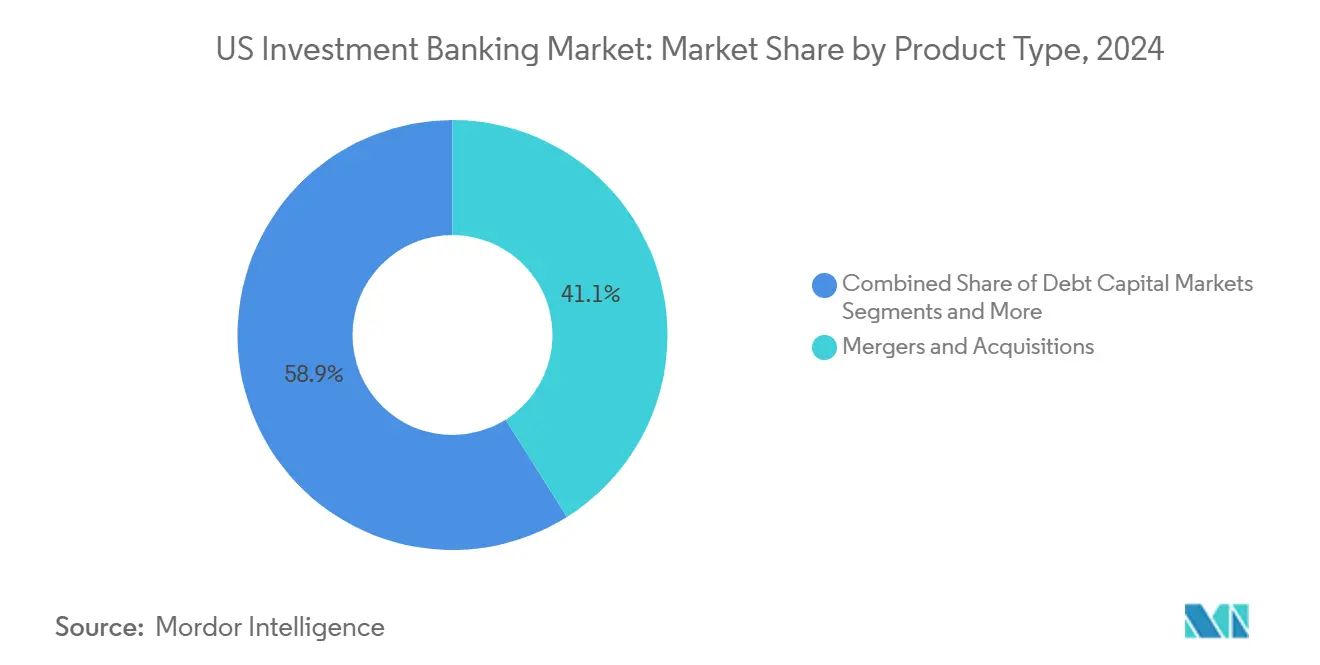 US Investment Banking Market: Market Share by Product Type, 2024

41.1%

58.9%

Combined Share of Debt Capital Markets Segments and More

Mergers and Acquisitions

Source: Mordor Intelligence